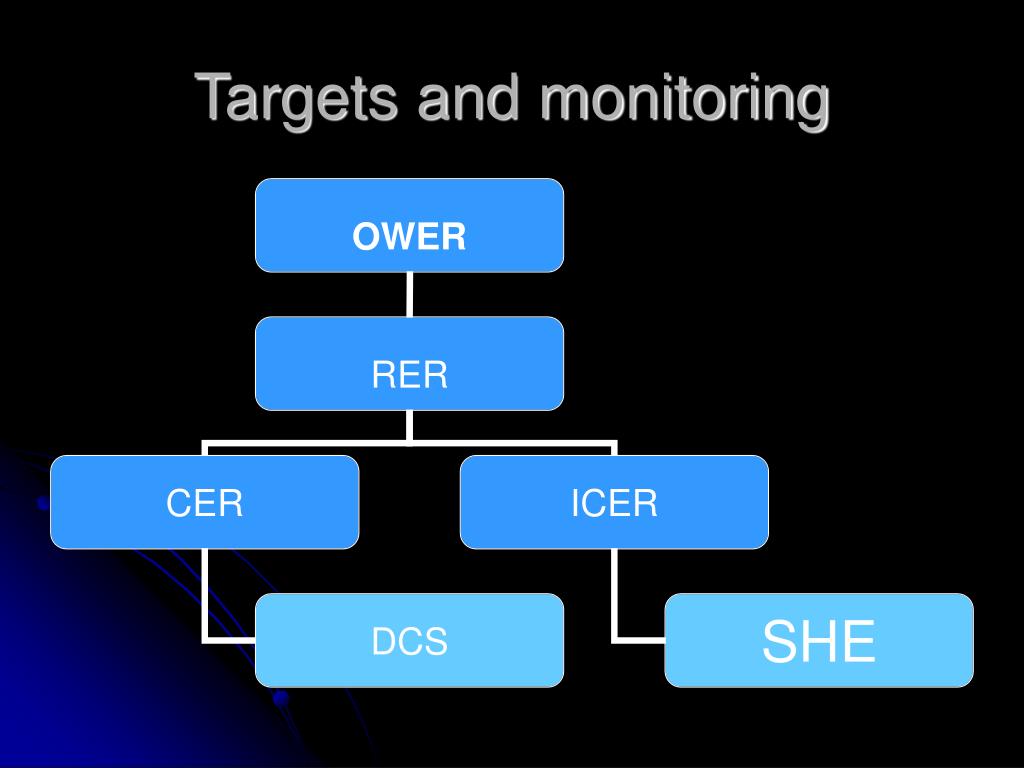 Targets and monitoring

OWER

RER

CER

ICER

DCS

SHE